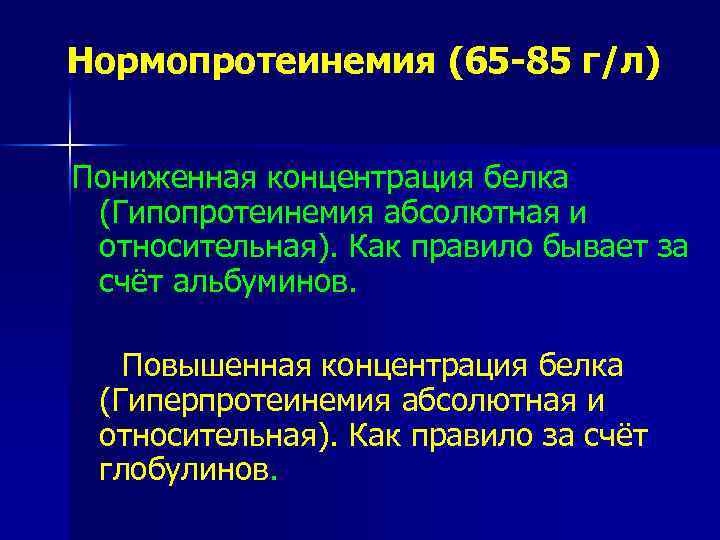 Нормопротеинемия (65-85 г/л)

Пониженная концентрация белка (Гипопротеинемия абсолютная и относительная). Как правило бывает за счёт альбуминов.

Повышенная концентрация белка (Гиперпротеинемия абсолютная и относительная). Как правило за счёт глобулинов.